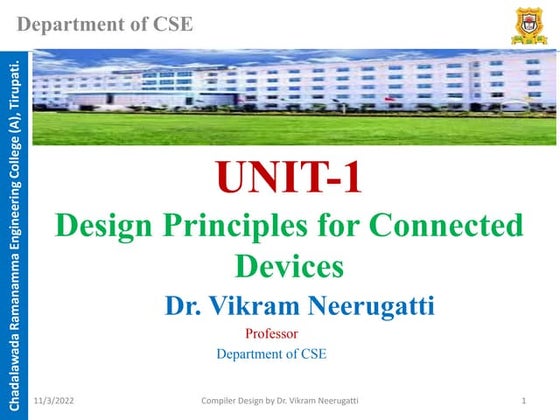 Department of CSE

Chadalawada Ramanamma Engineering College (A), Tirupati.

UNIT-1

Design Principles for Connected Devices

Dr. Vikram Neerugatti

Professor

Department of CSE

11/3/2022

Compiler Design by Dr. Vikram Neerugatti

1